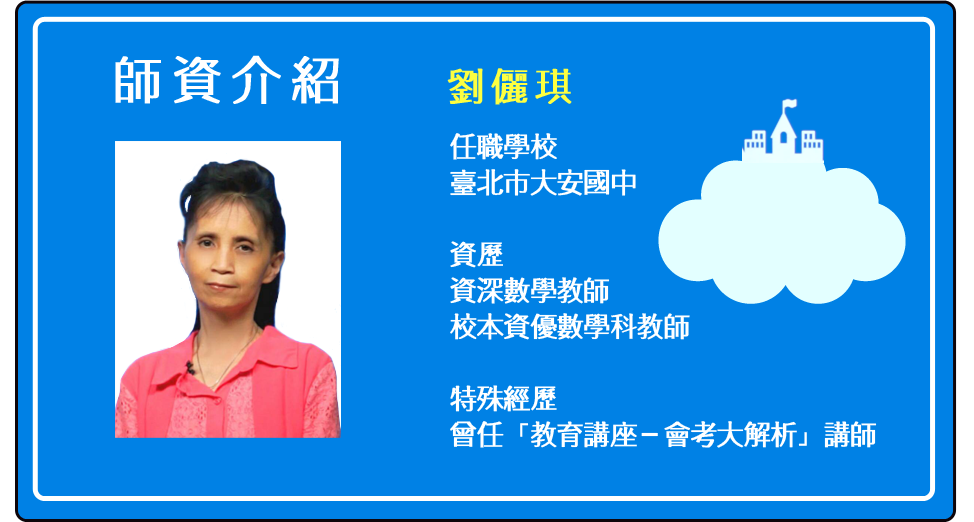 師資介紹

劉儷琪

任職學校
臺北市大安國中

資歷
資深數學教師
校本資優數學科教師

特殊經歷
曾任「教育講座－會考大解析」講師